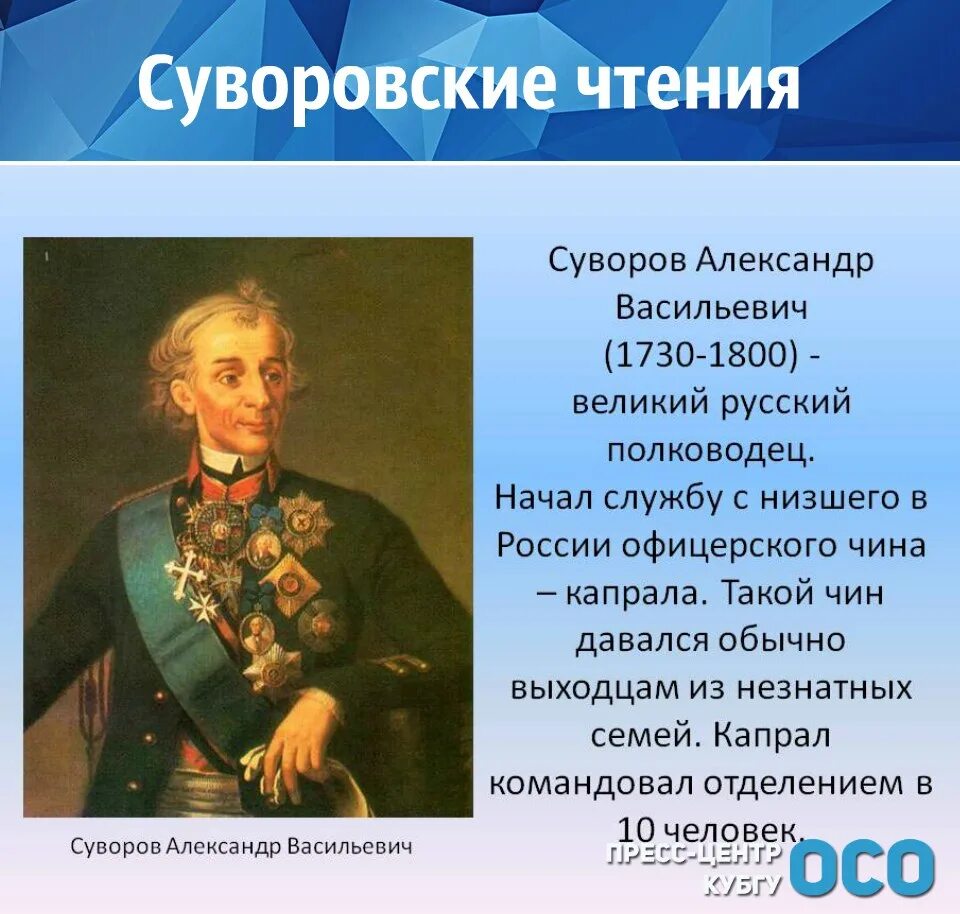 Суворовские чтения

Суворов Александр Васильевич (1730-1800) - великий русский полководец. Начал службу с низшего в России офицерского чина – капрала. Такой чин давался обычно выходцам из незнатных семей. Капрал командовал отделением в 10 человек.

Суворов Александр Васильевич

ПРЕСС-ЦЕНТР КУБГУ ОСО